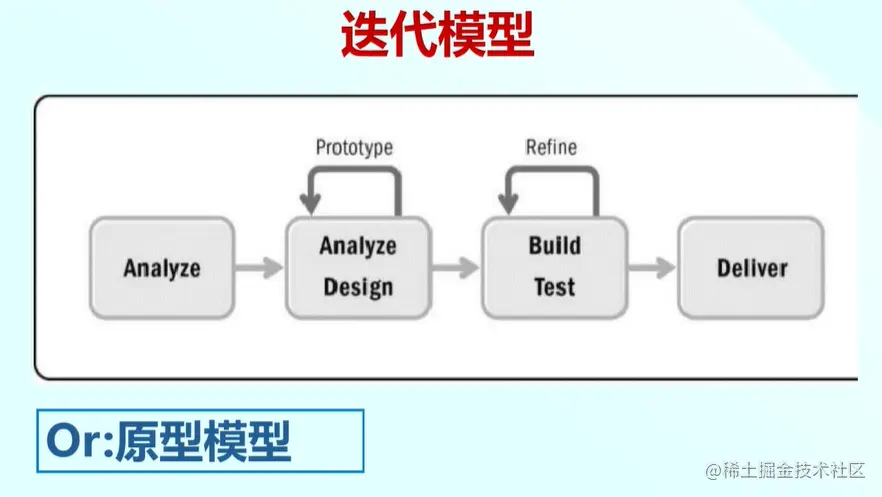 迭代模型

Prototype

Refine

Analyze

Analyze
Design

Build
Test

Deliver

Or:原型模型

@稀土掘金技术社区